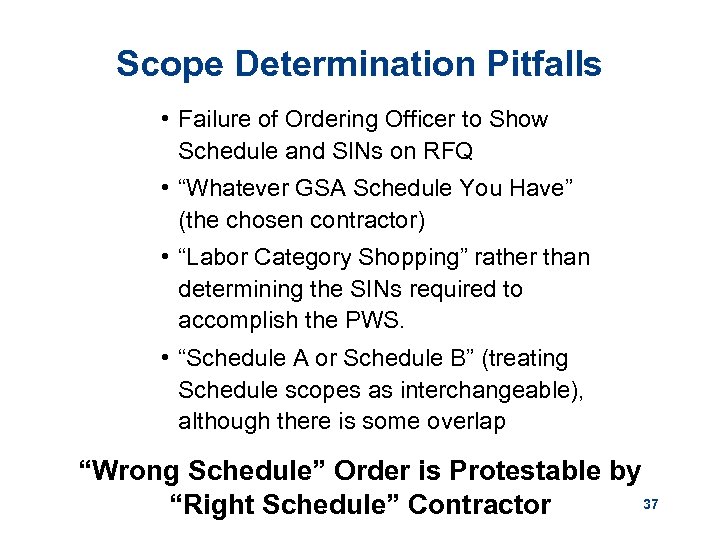 Scope Determination Pitfalls

• Failure of Ordering Officer to Show Schedule and SINs on RFQ

• “Whatever GSA Schedule You Have” (the chosen contractor)

• “Labor Category Shopping” rather than determining the SINs required to accomplish the PWS.

• “Schedule A or Schedule B” (treating Schedule scopes as interchangeable), although there is some overlap

“Wrong Schedule” Order is Protestable by “Right Schedule” Contractor

37